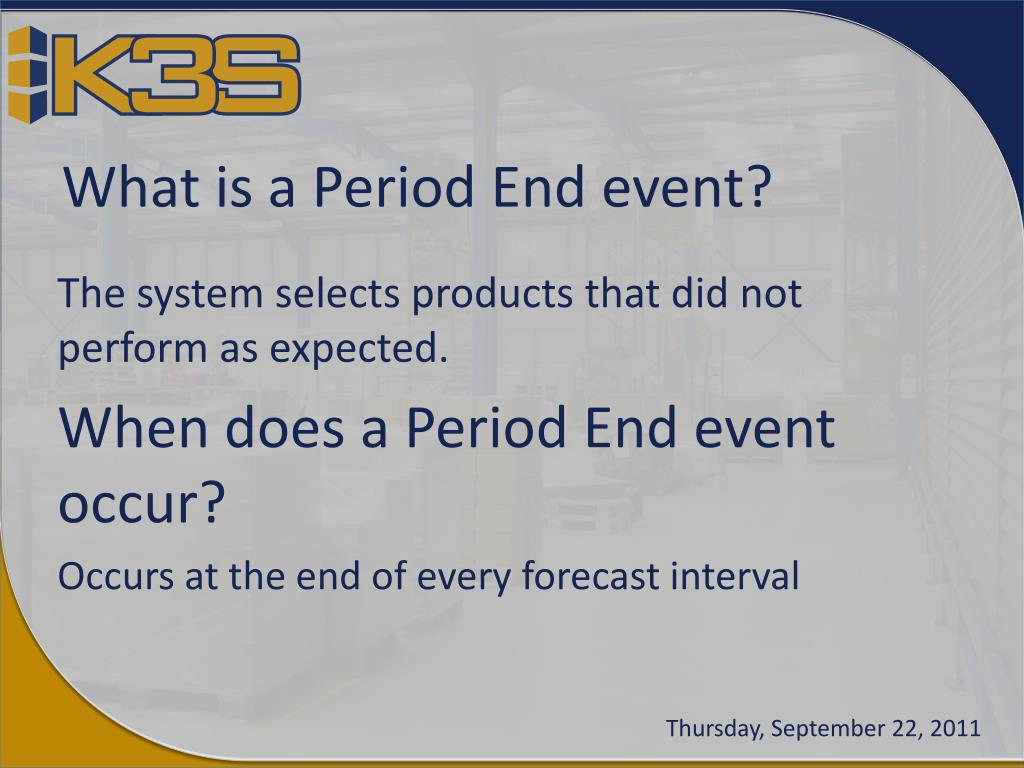 K3S

What is a Period End event?

The system selects products that did not perform as expected.

When does a Period End event occur?

Occurs at the end of every forecast interval

Thursday, September 22, 2011